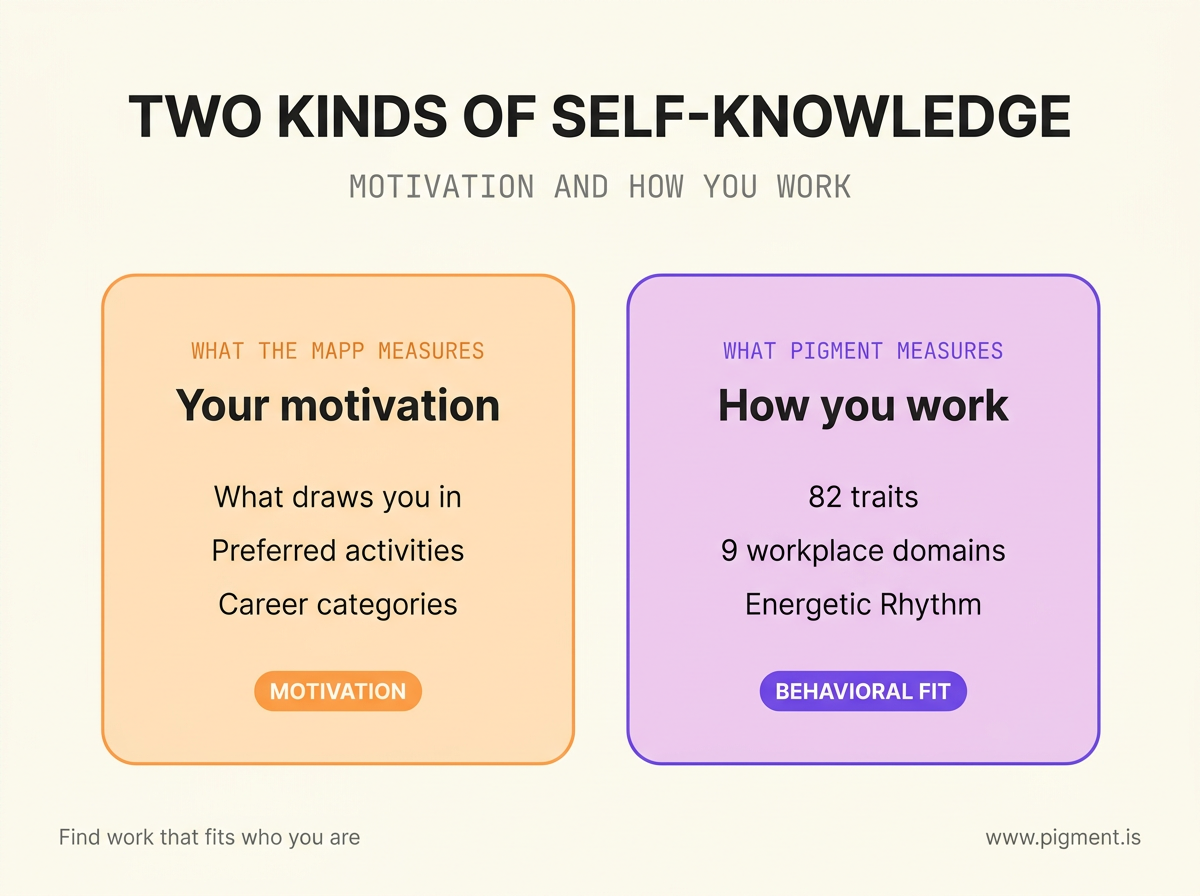 TWO KINDS OF SELF-KNOWLEDGE

MOTIVATION AND HOW YOU WORK

WHAT THE MAPP MEASURES

Your motivation

What draws you in

Preferred activities

Career categories

MOTIVATION

WHAT PIGMENT MEASURES

How you work

82 traits

9 workplace domains

Energetic Rhythm

BEHAVIORAL FIT

Find work that fits who you are

www.pigment.is